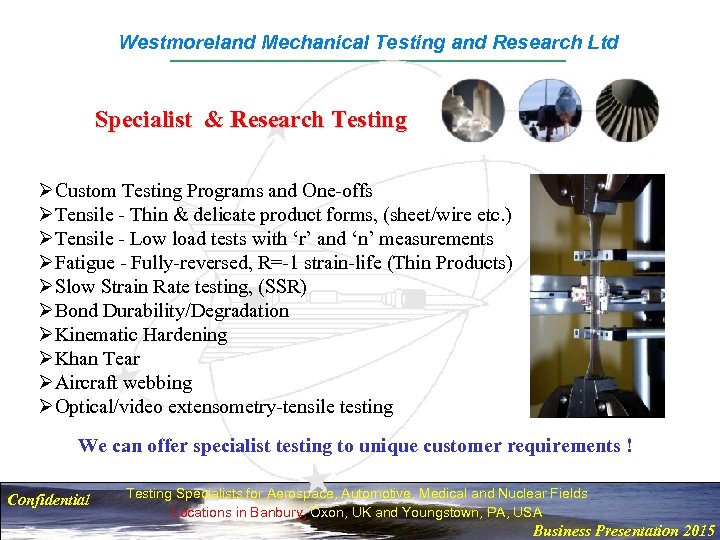 Westmoreland Mechanical Testing and Research Ltd

Specialist & Research Testing

➢Custom Testing Programs and One-offs
➢Tensile - Thin & delicate product forms, (sheet/wire etc.)
➢Tensile - Low load tests with ‘r’ and ‘n’ measurements
➢Fatigue - Fully-reversed, R=-1 strain-life (Thin Products)
➢Slow Strain Rate testing, (SSR)
➢Bond Durability/Degradation
➢Kinematic Hardening
➢Khan Tear
➢Aircraft webbing
➢Optical/video extensometry-tensile testing

We can offer specialist testing to unique customer requirements !

Confidential

Testing Specialists for Aerospace, Automotive, Medical and Nuclear Fields
Locations in Banbury, Oxon, UK and Youngstown, PA, USA

Business Presentation 2015